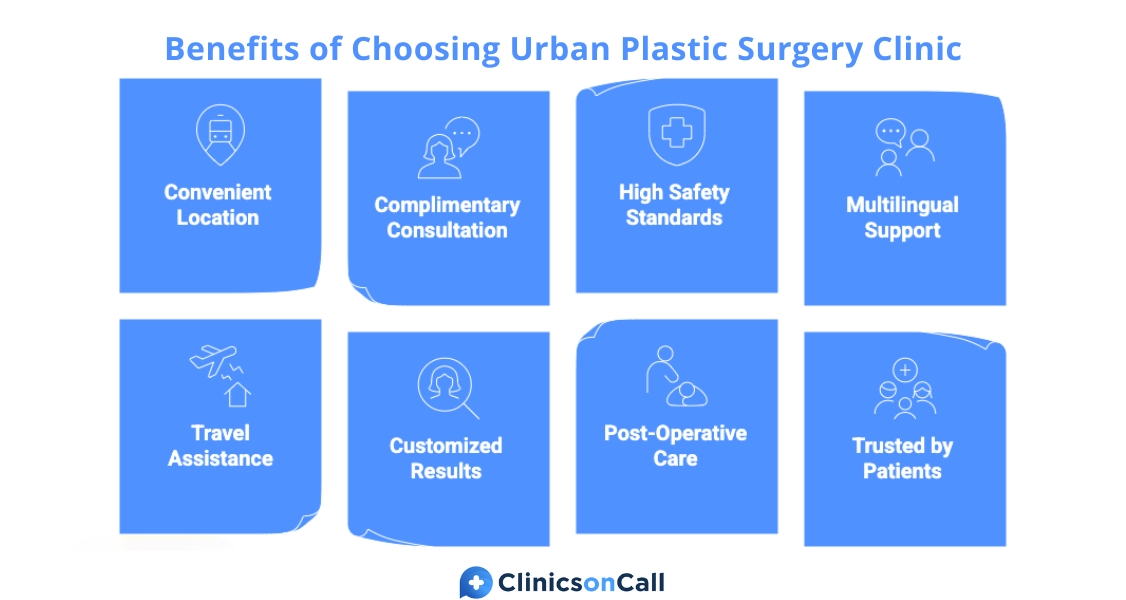 Benefits of Choosing Urban Plastic Surgery Clinic

Convenient Location

Complimentary Consultation

High Safety Standards

Multilingual Support

Travel Assistance

Customized Results

Post-Operative Care

Trusted by Patients

ClinicsonCall